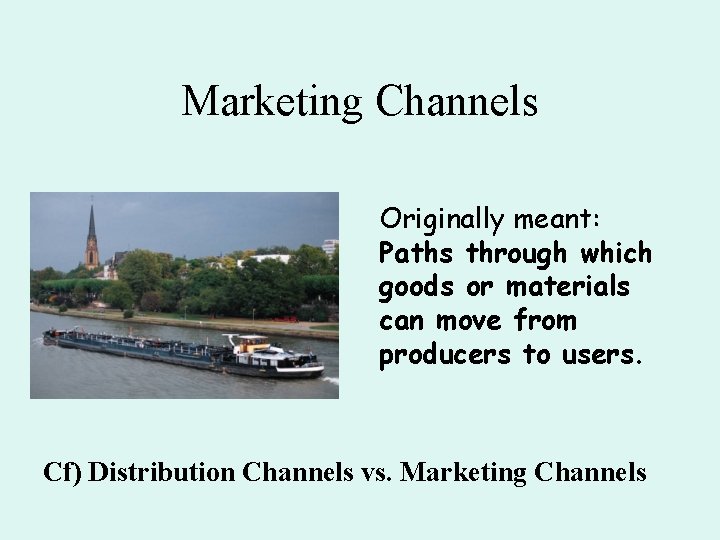 Marketing Channels

Originally meant:
Paths through which goods or materials can move from producers to users.

Cf) Distribution Channels vs. Marketing Channels